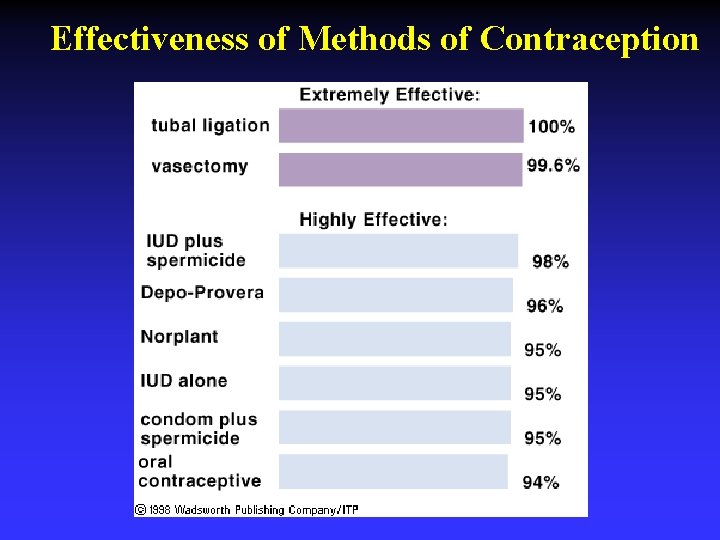 Effectiveness of Methods of Contraception

Extremely Effective:

tubal ligation 100%

vasectomy 99.6%

Highly Effective:

IUD plus spermicide 98%

Depo-Provera 96%

Norplant 95%

IUD alone 95%

condom plus spermicide 95%

oral contraceptive 94%

© 1998 Wadsworth Publishing Company/ITP